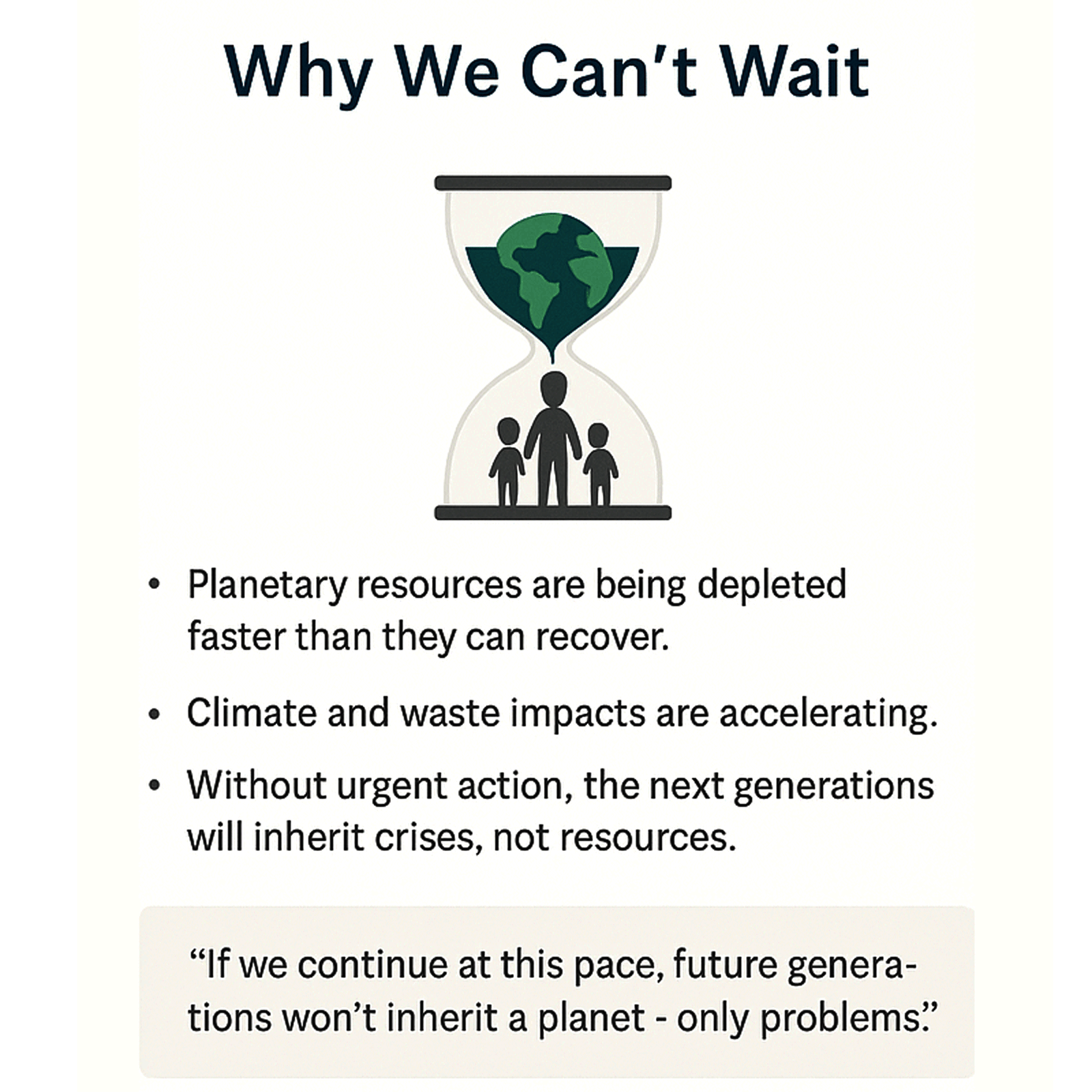 Why We Can't Wait

• Planetary resources are being depleted faster than they can recover.

• Climate and waste impacts are accelerating.

• Without urgent action, the next generations will inherit crises, not resources.

"If we continue at this pace, future generations won't inherit a planet - only problems."